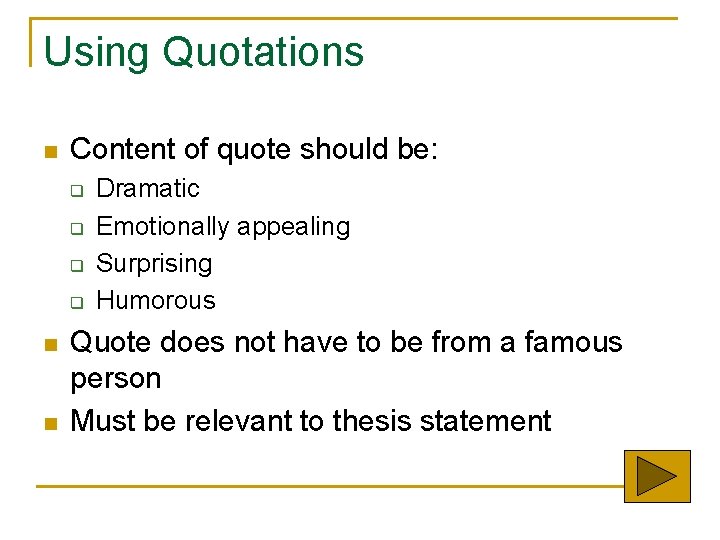 Using Quotations

- Content of quote should be:
  - Dramatic
  - Emotionally appealing
  - Surprising
  - Humorous
- Quote does not have to be from a famous person
- Must be relevant to thesis statement